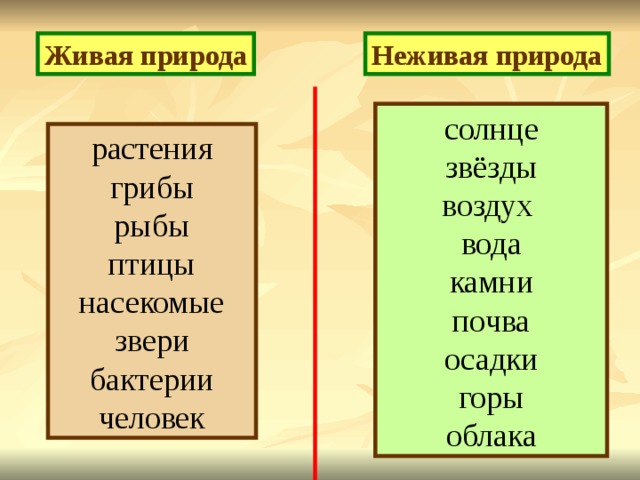 Живая природа

растения
грибы
рыбы
птицы
насекомые
звери
бактерии
человек

Неживая природа

солнце
звёзды
воздух
вода
камни
почва
осадки
горы
облака